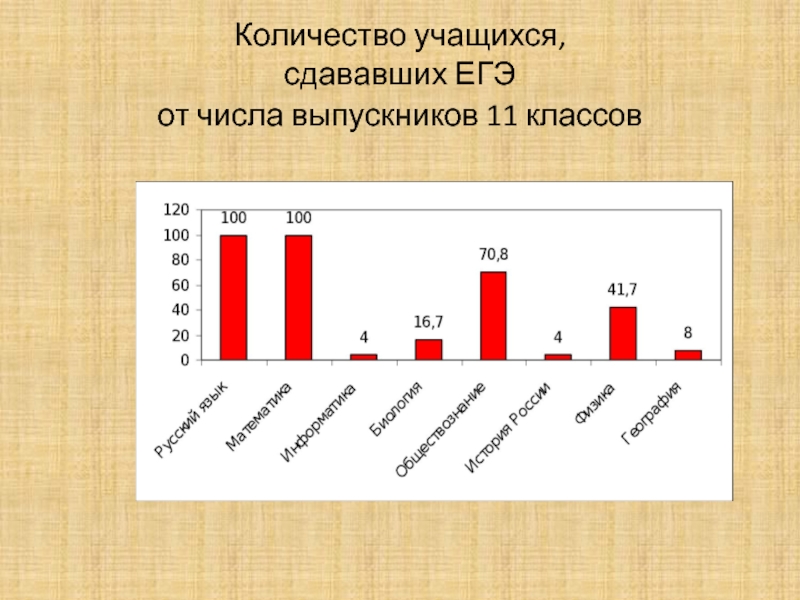 Количество учащихся,
сдававших ЕГЭ
от числа выпускников 11 классов

120
100
80
60
40
20
0

100
100
4
16,7
70,8
4
41,7
8

Русский язык
Математика
Информатика
Биология
Обществознание
История России
Физика
География